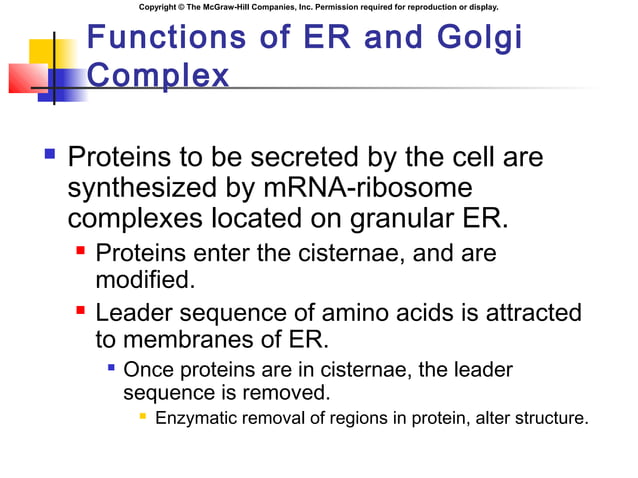 Copyright © The McGraw-Hill Companies, Inc. Permission required for reproduction or display.

Functions of ER and Golgi Complex

Proteins to be secreted by the cell are synthesized by mRNA-ribosome complexes located on granular ER.

Proteins enter the cisternae, and are modified.

Leader sequence of amino acids is attracted to membranes of ER.

Once proteins are in cisternae, the leader sequence is removed.

Enzymatic removal of regions in protein, alter structure.